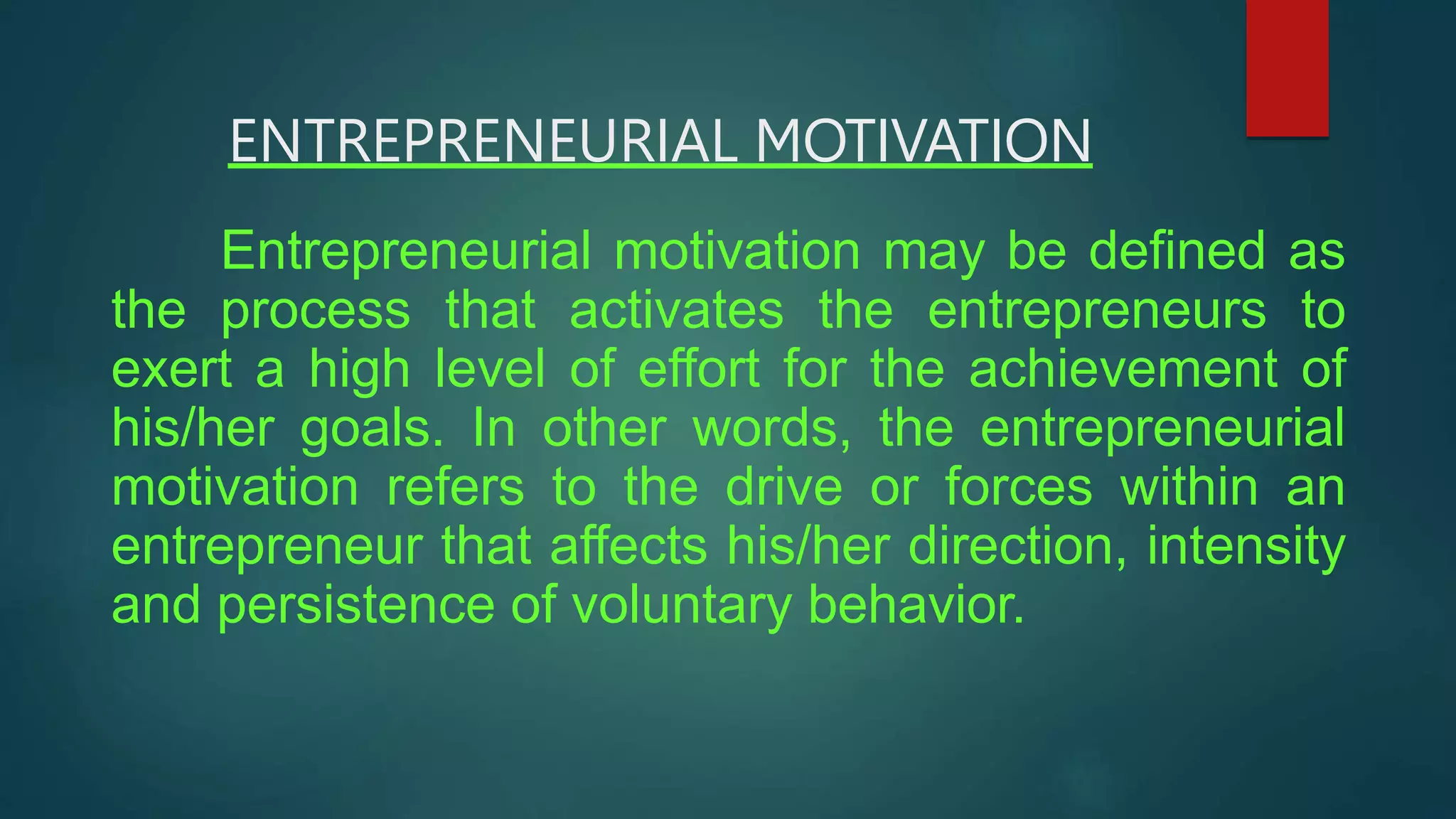 ENTREPRENEURIAL MOTIVATION

Entrepreneurial motivation may be defined as the process that activates the entrepreneurs to exert a high level of effort for the achievement of his/her goals. In other words, the entrepreneurial motivation refers to the drive or forces within an entrepreneur that affects his/her direction, intensity and persistence of voluntary behavior.